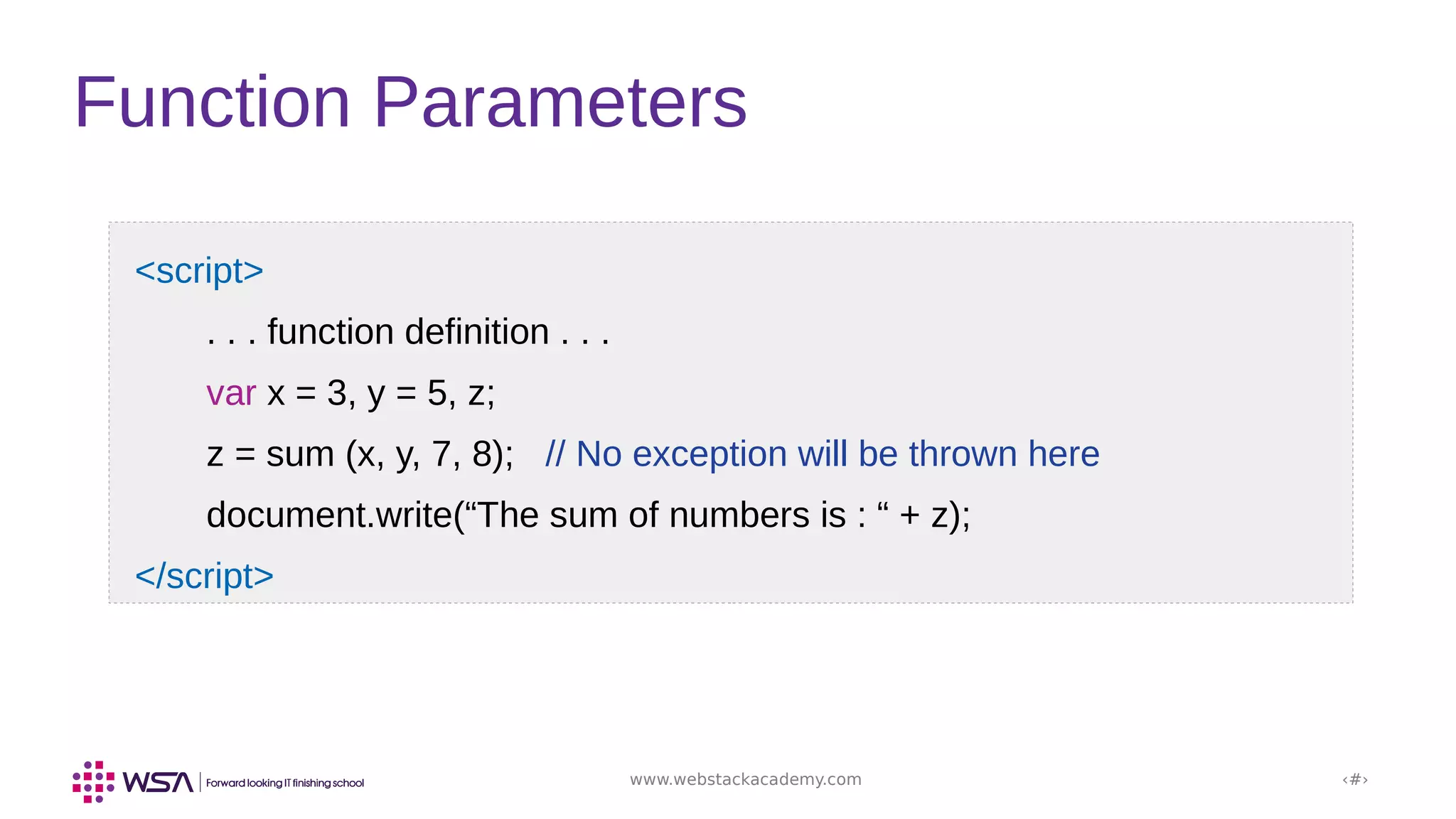 Function Parameters

<script>

. . . function definition . . .

var x = 3, y = 5, z;

z = sum (x, y, 7, 8);   // No exception will be thrown here

document.write(“The sum of numbers is : “ + z);

</script>

WSA | Forward looking IT finishing school

www.webstackacademy.com

‹#›